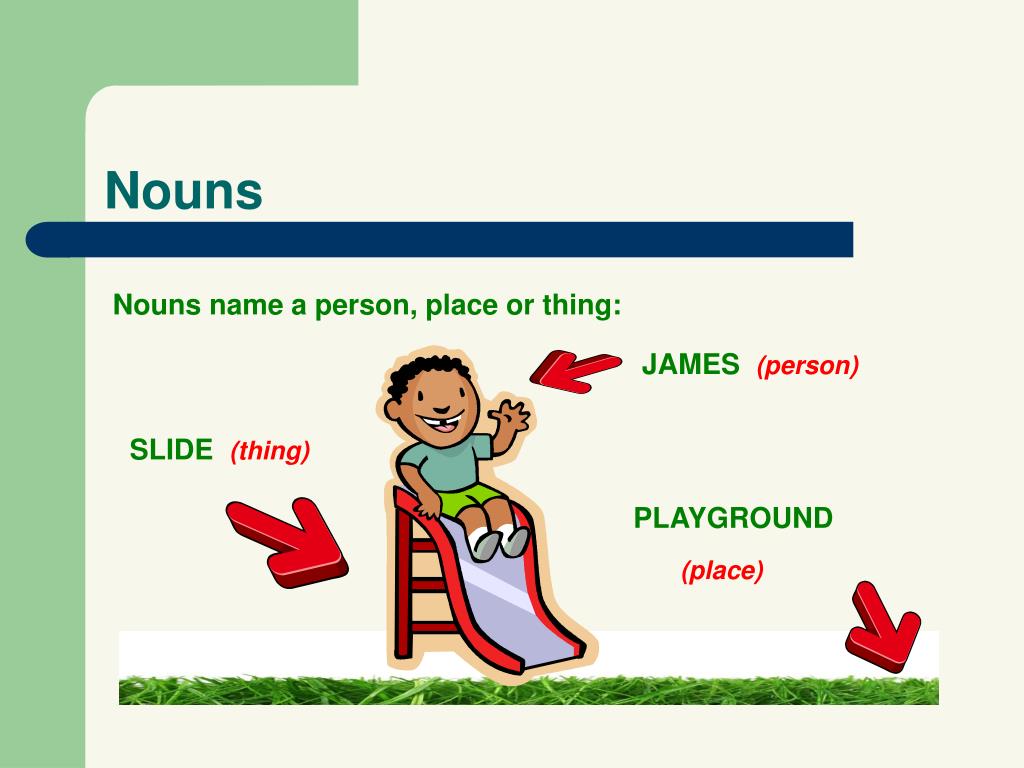 Nouns

Nouns name a person, place or thing:

JAMES (person)

SLIDE (thing)

PLAYGROUND

(place)